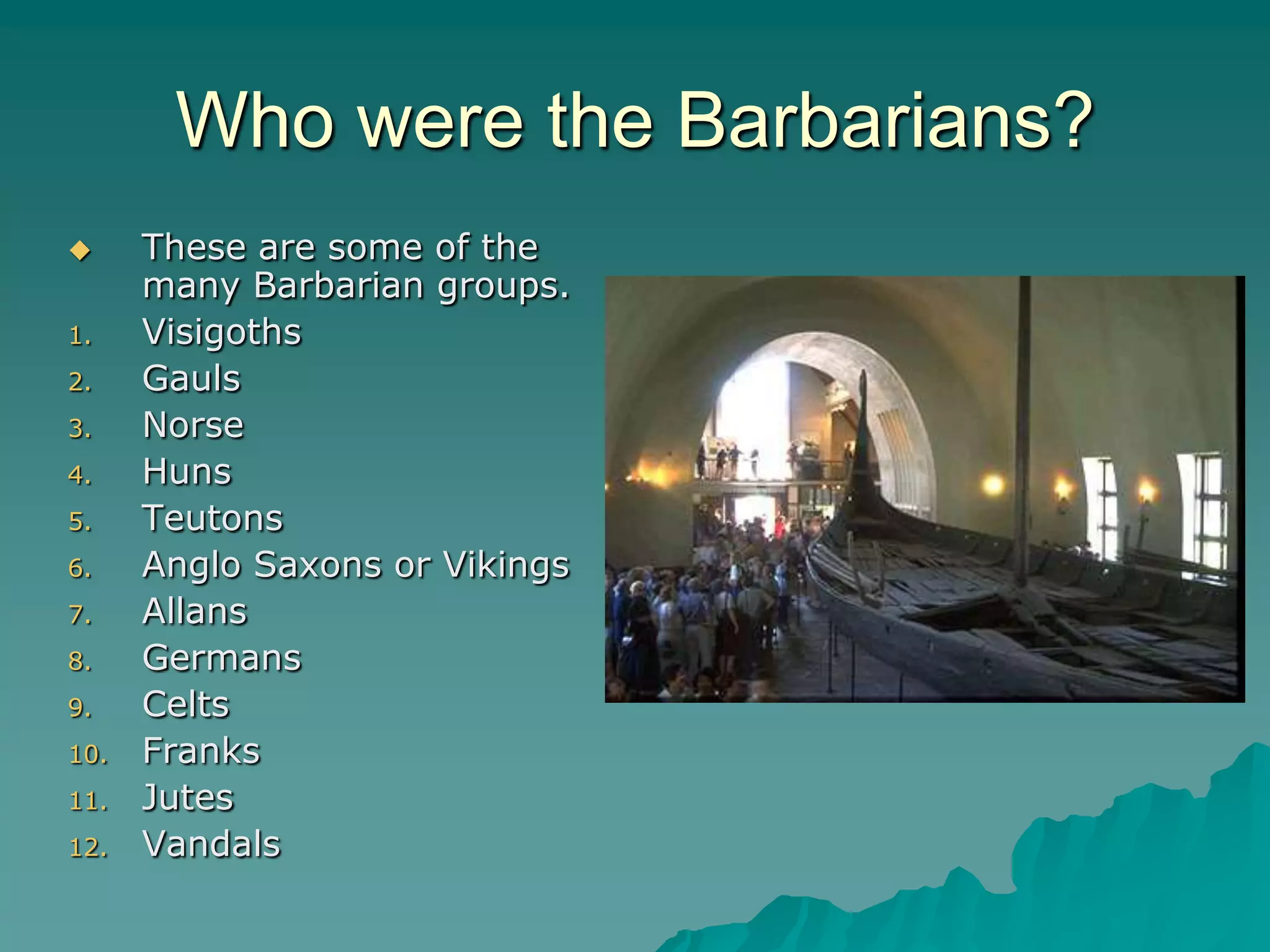 Who were the Barbarians?

◆ These are some of the many Barbarian groups.

1. Visigoths
2. Gauls
3. Norse
4. Huns
5. Teutons
6. Anglo Saxons or Vikings
7. Allans
8. Germans
9. Celts
10. Franks
11. Jutes
12. Vandals